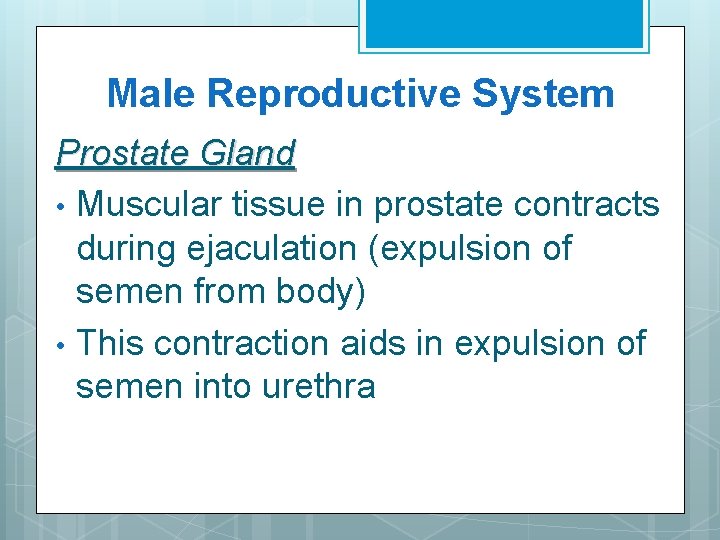 Male Reproductive System

Prostate Gland

• Muscular tissue in prostate contracts during ejaculation (expulsion of semen from body)
• This contraction aids in expulsion of semen into urethra